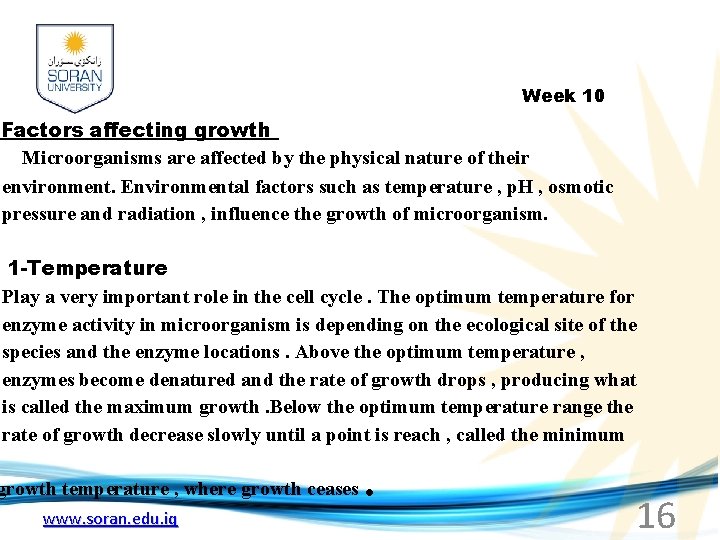 زانكۆی سۆران
SORAN
UNIVERSITY

Week 10

Factors affecting growth

Microorganisms are affected by the physical nature of their environment. Environmental factors such as temperature , pH , osmotic pressure and radiation , influence the growth of microorganism.

1-Temperature

Play a very important role in the cell cycle . The optimum temperature for enzyme activity in microorganism is depending on the ecological site of the species and the enzyme locations . Above the optimum temperature , enzymes become denatured and the rate of growth drops , producing what is called the maximum growth .Below the optimum temperature range the rate of growth decrease slowly until a point is reach , called the minimum

growth temperature , where growth ceases .

www.soran.edu.iq

16